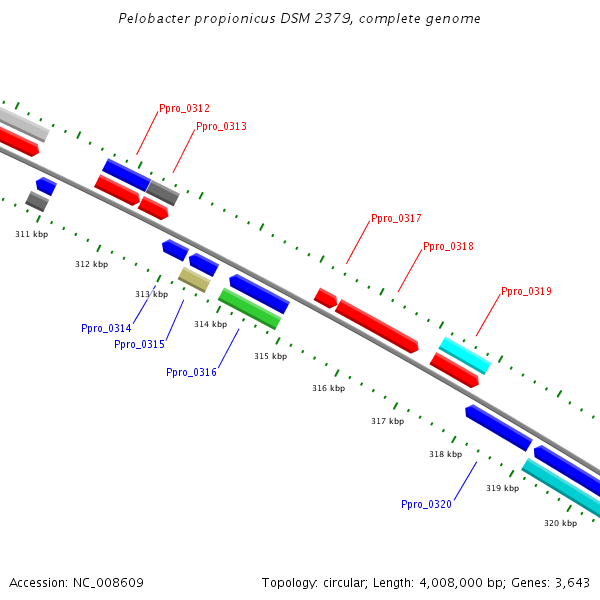 Pelobacter propionicus DSM 2379, complete genome

Ppro_0312
Ppro_0313
Ppro_0317
Ppro_0318
Ppro_0319

311 kbp
312 kbp
313 kbp
314 kbp
315 kbp
316 kbp
317 kbp
318 kbp
319 kbp
320 kbp

Ppro_0314
Ppro_0315
Ppro_0316
Ppro_0320

Accession: NC_008609

Topology: circular; Length: 4,008,000 bp; Genes: 3,643